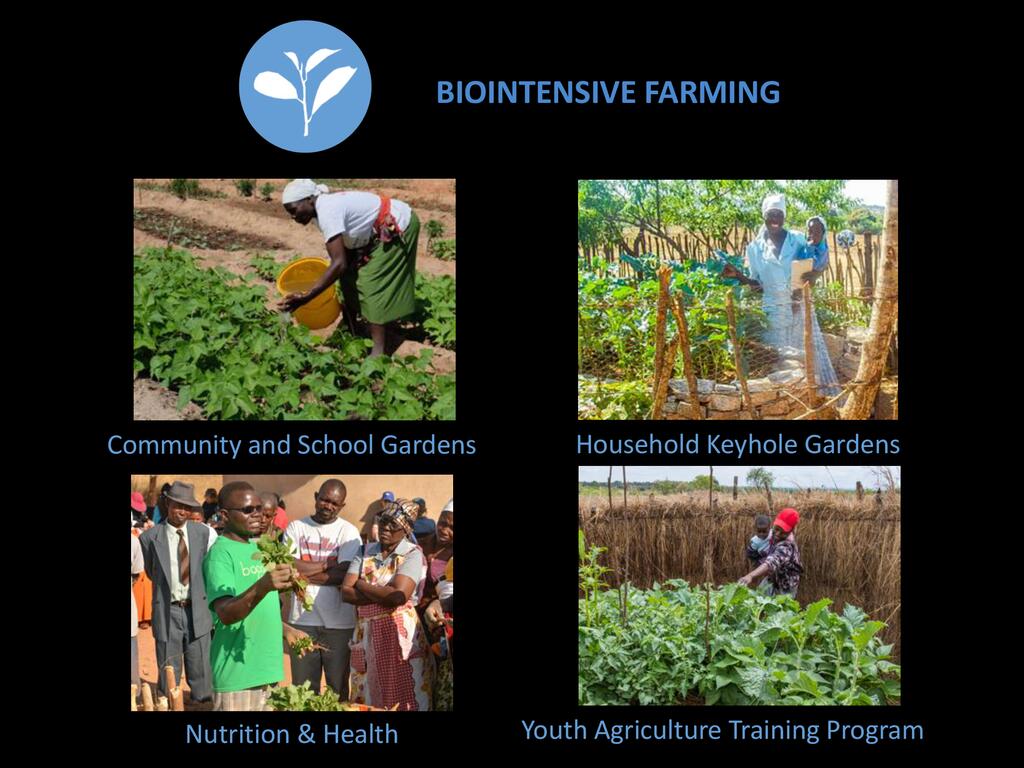 BIOINTENSIVE FARMING

Community and School Gardens

Household Keyhole Gardens

Nutrition & Health

Youth Agriculture Training Program